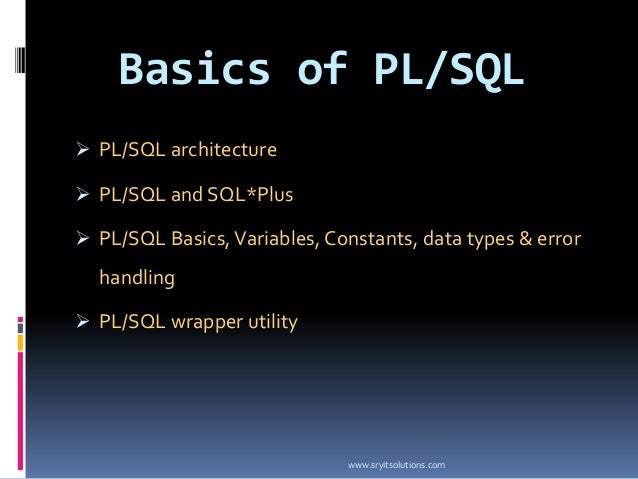 Basics of PL/SQL

➢ PL/SQL architecture

➢ PL/SQL and SQL*Plus

➢ PL/SQL Basics, Variables, Constants, data types & error handling

➢ PL/SQL wrapper utility

www.sryitsolutions.com